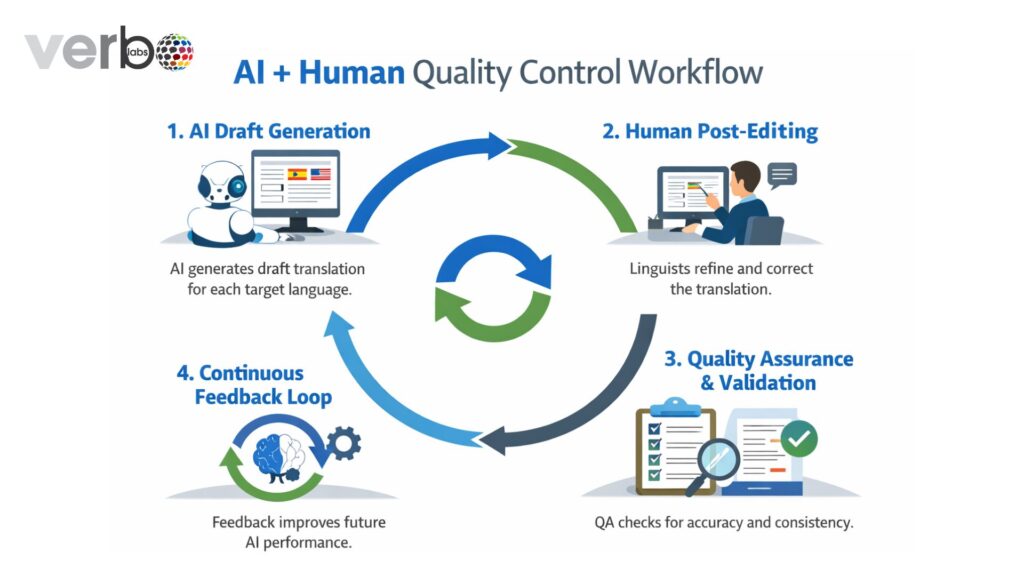 verbo labs

AI + Human Quality Control Workflow

1. AI Draft Generation

AI generates draft translation for each target language.

2. Human Post-Editing

Linguists refine and correct the translation.

3. Quality Assurance & Validation

QA checks for accuracy and consistency.

4. Continuous Feedback Loop

Feedback improves future AI performance.